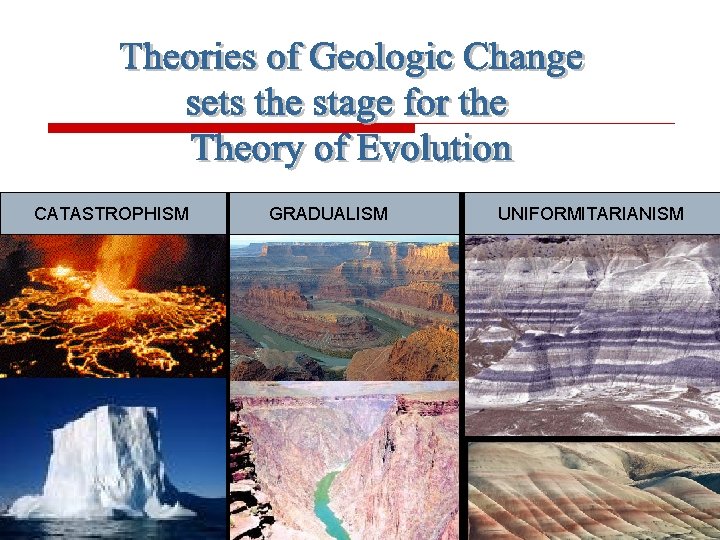 Theories of Geologic Change sets the stage for the Theory of Evolution

CATASTROPHISM

GRADUALISM

UNIFORMITARIANISM